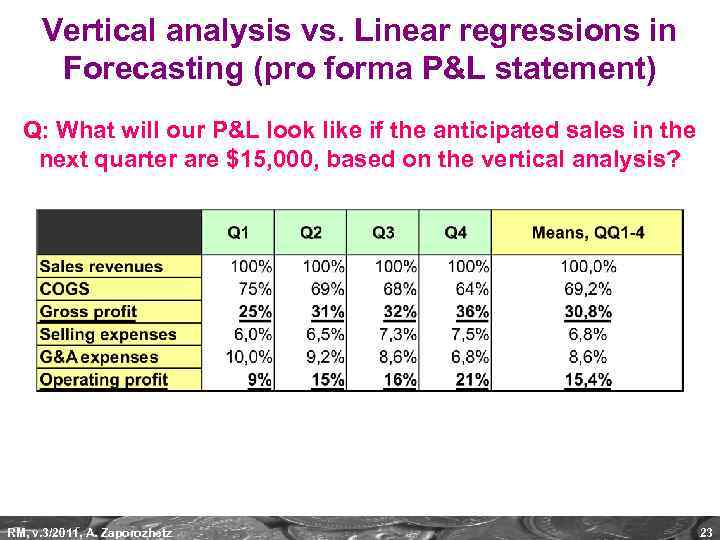 Vertical analysis vs. Linear regressions in Forecasting (pro forma P&L statement)

Q: What will our P&L look like if the anticipated sales in the next quarter are $15,000, based on the vertical analysis?

| | Q1 | Q2 | Q3 | Q4 | Means, QQ1-4 |
|---|---|---|---|---|---|
| Sales revenues | 100% | 100% | 100% | 100% | 100,0% |
| COGS | 75% | 69% | 68% | 64% | 69,2% |
| Gross profit | 25% | 31% | 32% | 36% | 30,8% |
| Selling expenses | 6,0% | 6,5% | 7,3% | 7,5% | 6,8% |
| G&A expenses | 10,0% | 9,2% | 8,6% | 6,8% | 8,6% |
| Operating profit | 9% | 15% | 16% | 21% | 15,4% |

RM, v.3/2011, A. Zaporozhetz

23